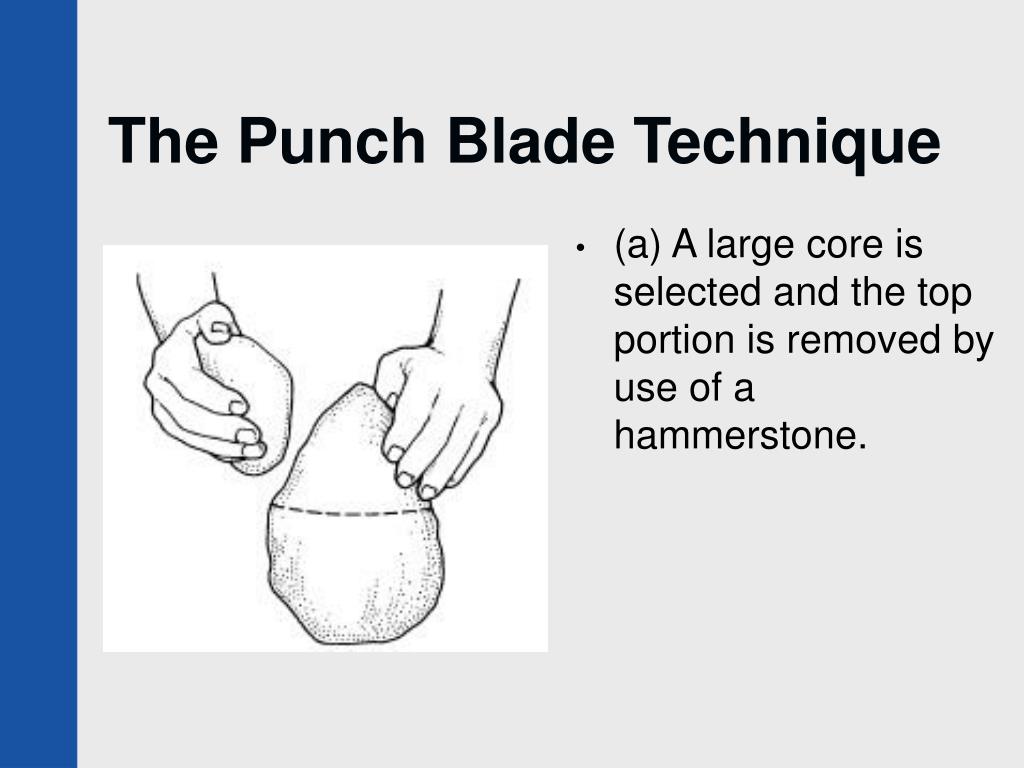 The Punch Blade Technique

• (a) A large core is selected and the top portion is removed by use of a hammerstone.